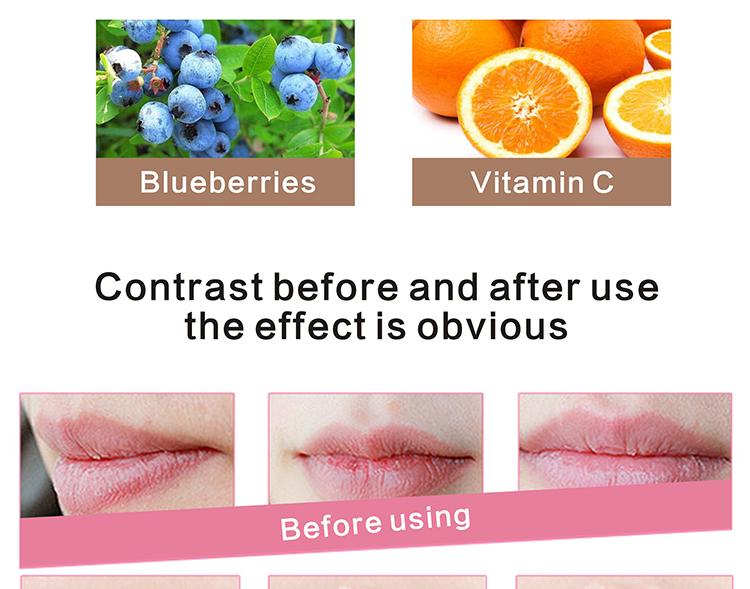 Blueberries

Vitamin C

Contrast before and after use
the effect is obvious

Before using